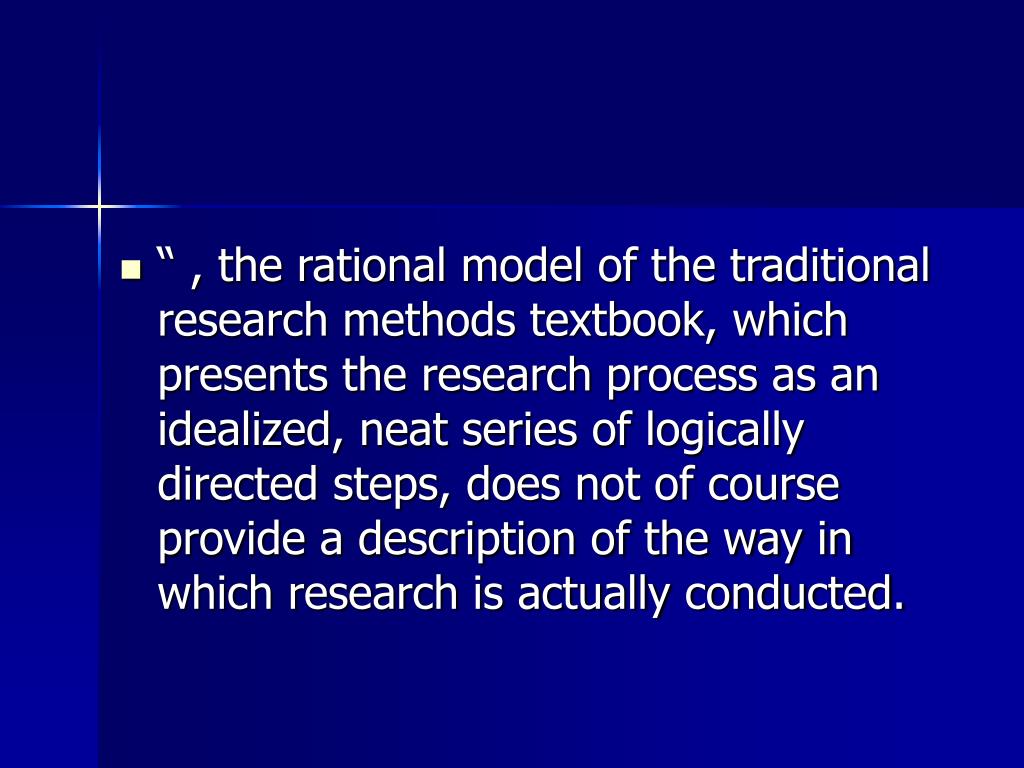 “ , the rational model of the traditional research methods textbook, which presents the research process as an idealized, neat series of logically directed steps, does not of course provide a description of the way in which research is actually conducted.